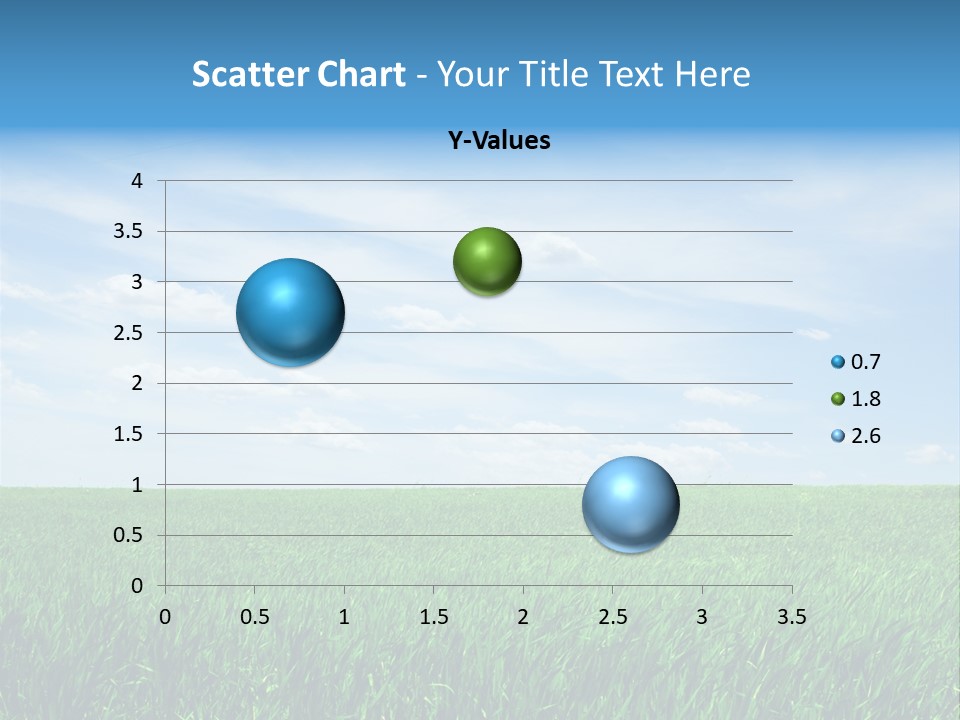 Scatter Chart - Your Title Text Here

Y-Values

4
3.5
3
2.5
2
1.5
1
0.5
0

0 0.5 1 1.5 2 2.5 3 3.5

0.7
1.8
2.6